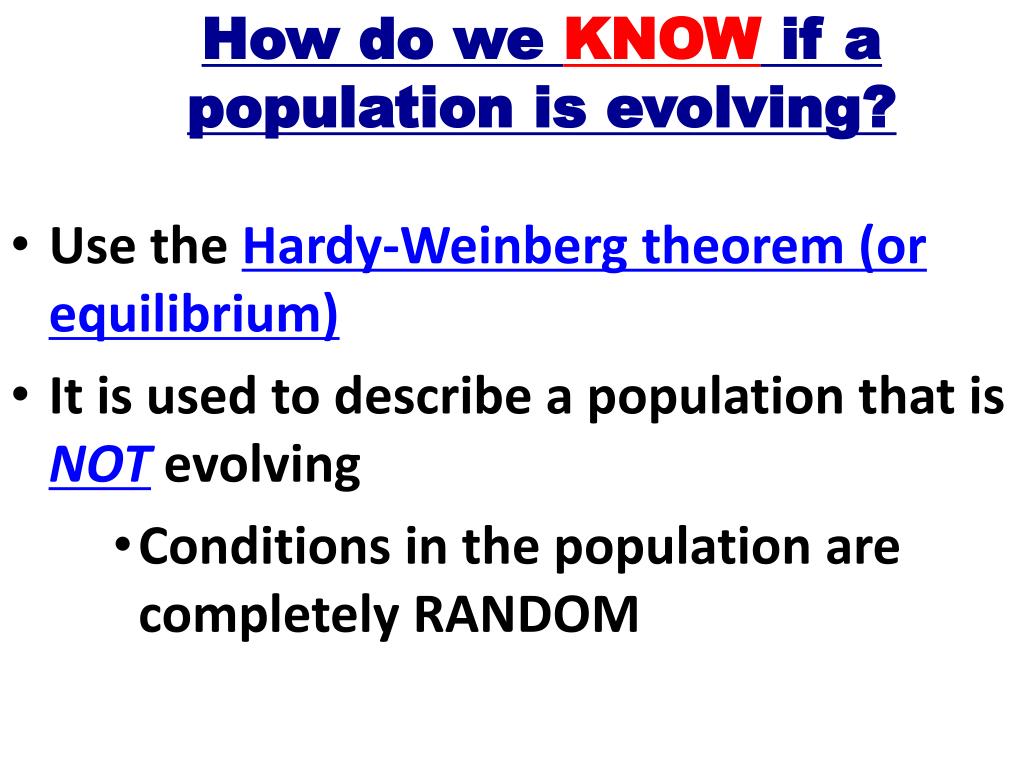 How do we KNOW if a population is evolving?

• Use the Hardy-Weinberg theorem (or equilibrium)

• It is used to describe a population that is NOT evolving

• Conditions in the population are completely RANDOM